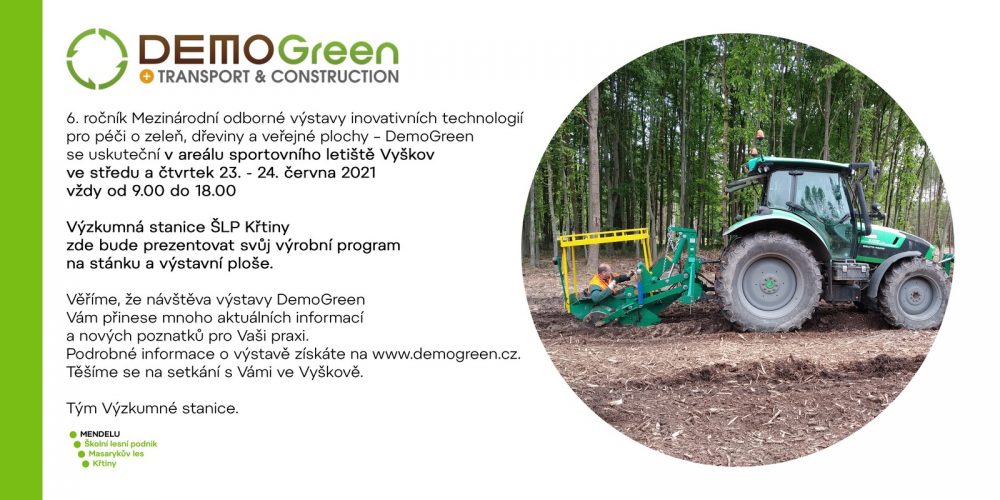 DEMOGreen
+ TRANSPORT & CONSTRUCTION

6. ročník Mezinárodní odborné výstavy inovativních technologií pro péči o zeleň, dřeviny a veřejné plochy – DemoGreen se uskuteční v areálu sportovního letiště Vyškov ve středu a čtvrtek 23. - 24. června 2021 vždy od 9.00 do 18.00

Výzkumná stanice ŠLP Křtiny zde bude prezentovat svůj výrobní program na stánku a výstavní ploše.

Věříme, že návštěva výstavy DemoGreen Vám přinese mnoho aktuálních informací a nových poznatků pro Vaši praxi.
Podrobné informace o výstavě získáte na www.demogreen.cz.
Těšíme se na setkání s Vámi ve Vyškově.

Tým Výzkumné stanice.

MENDELU
Školní lesní podnik
Masarykův les
Křtiny